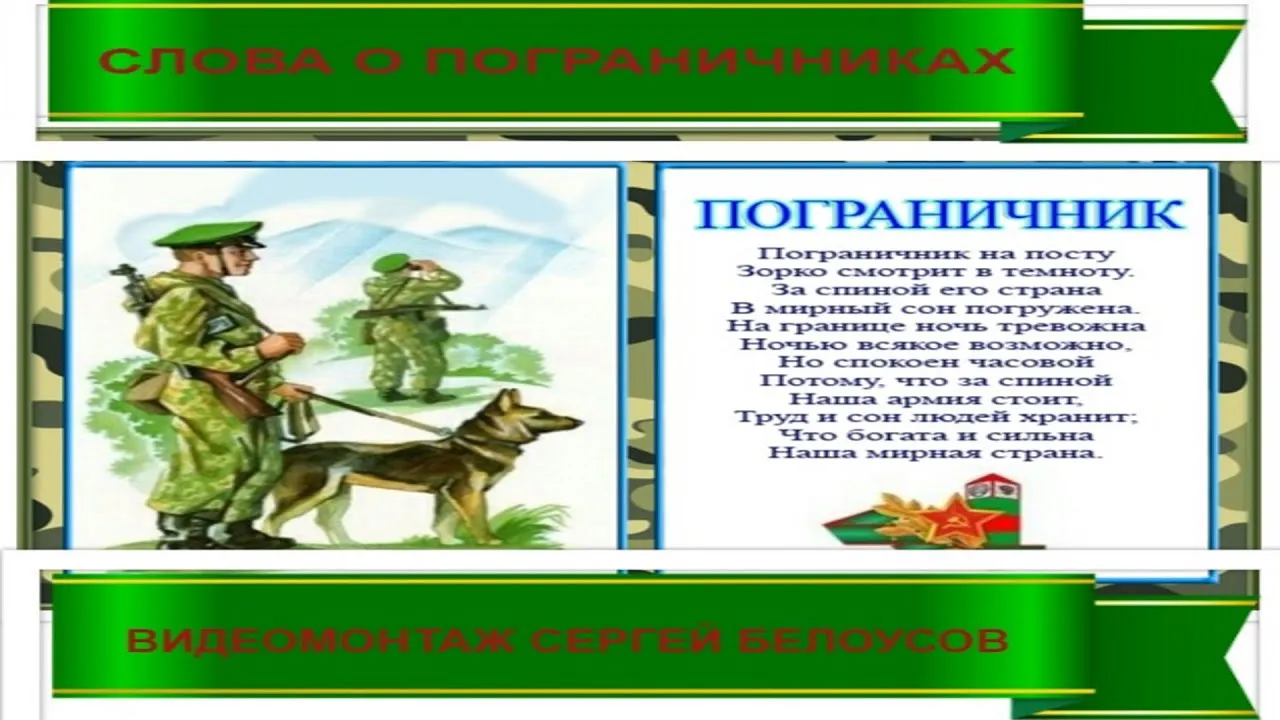 СЛОВА О ПОГРАНИЧНИКАХ

ПОГРАНИЧНИК

Пограничник на посту
Зорко смотрит в темноту.
За спиной его страна
В мирный сон погружена.
На границе ночь тревожна
Ночью всякое возможно,
Но спокоен часовой
Потому, что за спиной
Наша армия стоит,
Труд и сон людей хранит;
Что богата и сильна
Наша мирная страна.

ВИДЕОМОНТАЖ СЕРГЕЙ БЕЛОУСОВ